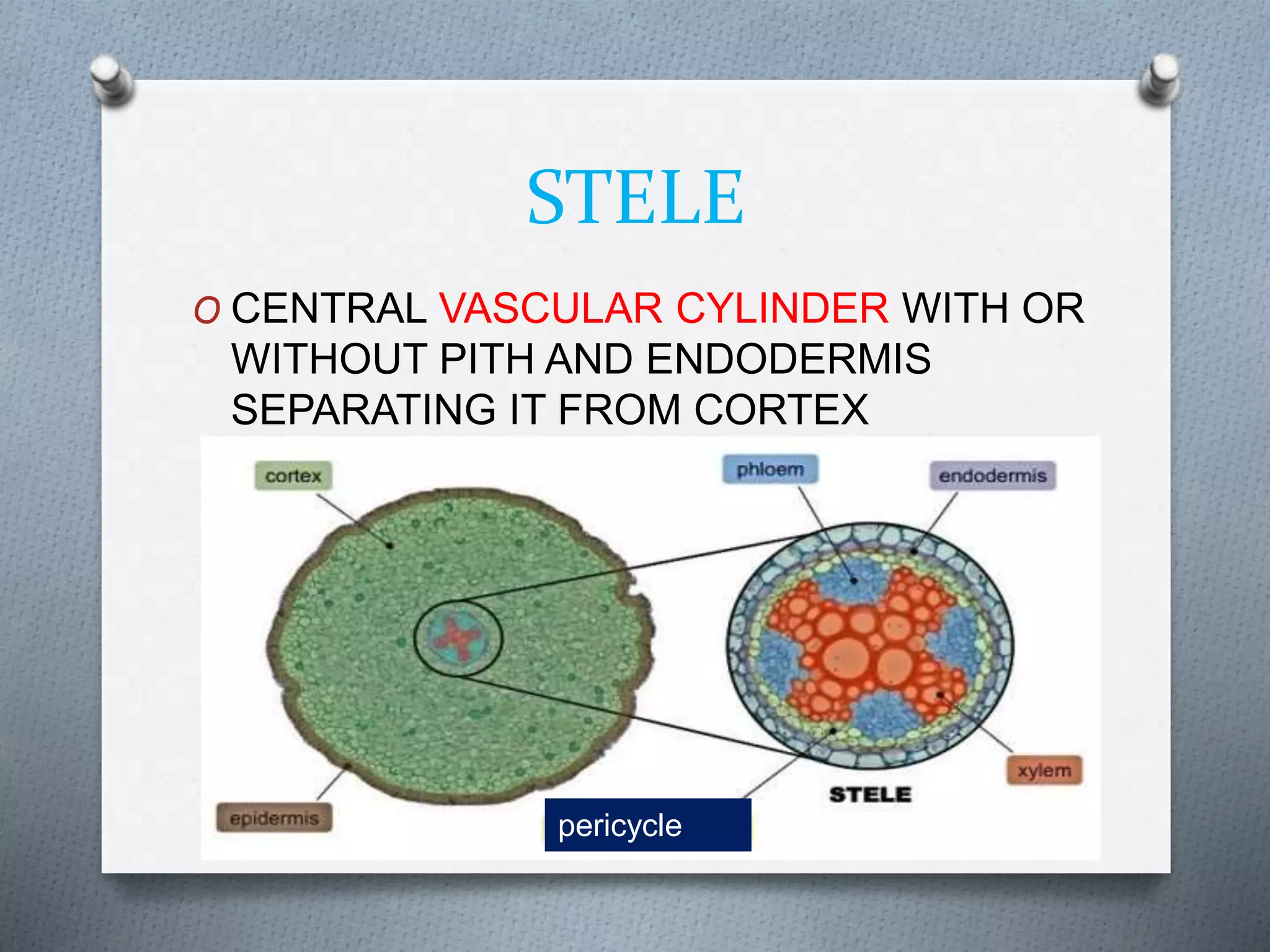 STELE

O CENTRAL VASCULAR CYLINDER WITH OR WITHOUT PITH AND ENDODERMIS SEPARATING IT FROM CORTEX

cortex

phloem

endodermis

xylem

STELE

epidermis

pericycle